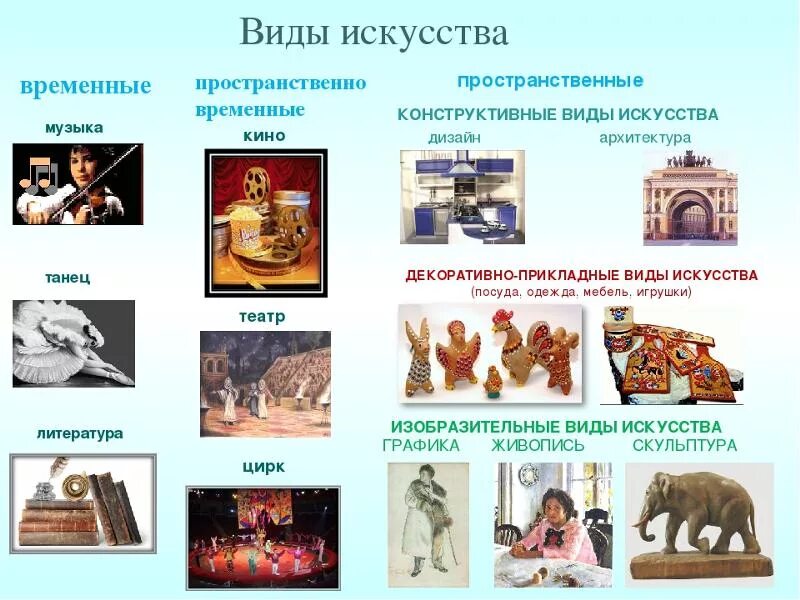 Виды искусства

временные

музыка

танец

литература

пространственно временные

кино

театр

цирк

пространственные

КОНСТРУКТИВНЫЕ ВИДЫ ИСКУССТВА

дизайн

архитектура

ДЕКОРАТИВНО-ПРИКЛАДНЫЕ ВИДЫ ИСКУССТВА
(посуда, одежда, мебель, игрушки)

ИЗОБРАЗИТЕЛЬНЫЕ ВИДЫ ИСКУССТВА

ГРАФИКА

ЖИВОПИСЬ

СКУЛЬПТУРА